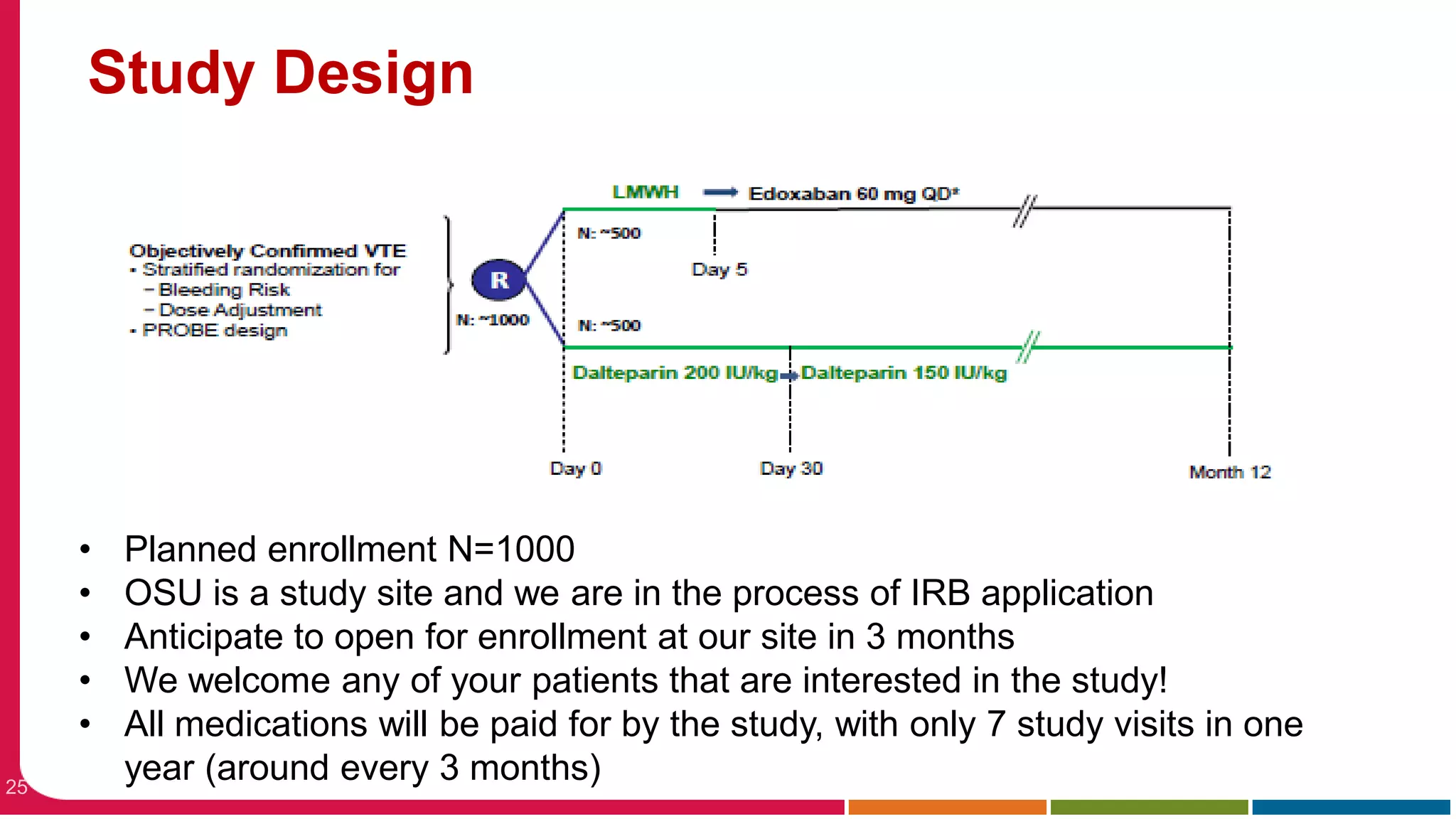 Study Design

Objectively Confirmed VTE
• Stratified randomization for
– Bleeding Risk
– Dose Adjustment
• PROBE design

R

N: ~1000

LMWH → Edoxaban 60 mg QD*

N: ~500

Day 5

N: ~500

Dalteparin 200 IU/kg → Dalteparin 150 IU/kg

Day 0

Day 30

Month 12

• Planned enrollment N=1000
• OSU is a study site and we are in the process of IRB application
• Anticipate to open for enrollment at our site in 3 months
• We welcome any of your patients that are interested in the study!
• All medications will be paid for by the study, with only 7 study visits in one year (around every 3 months)

25